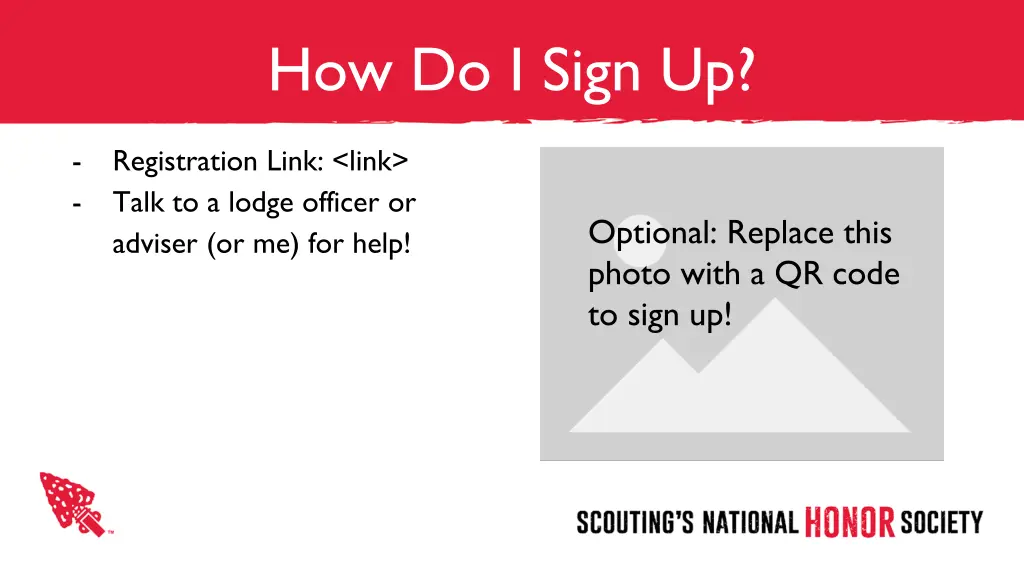 How Do I Sign Up?

- Registration Link: <link>
- Talk to a lodge officer or adviser (or me) for help!

Optional: Replace this photo with a QR code to sign up!

TM

SCOUTING'S NATIONAL HONOR SOCIETY